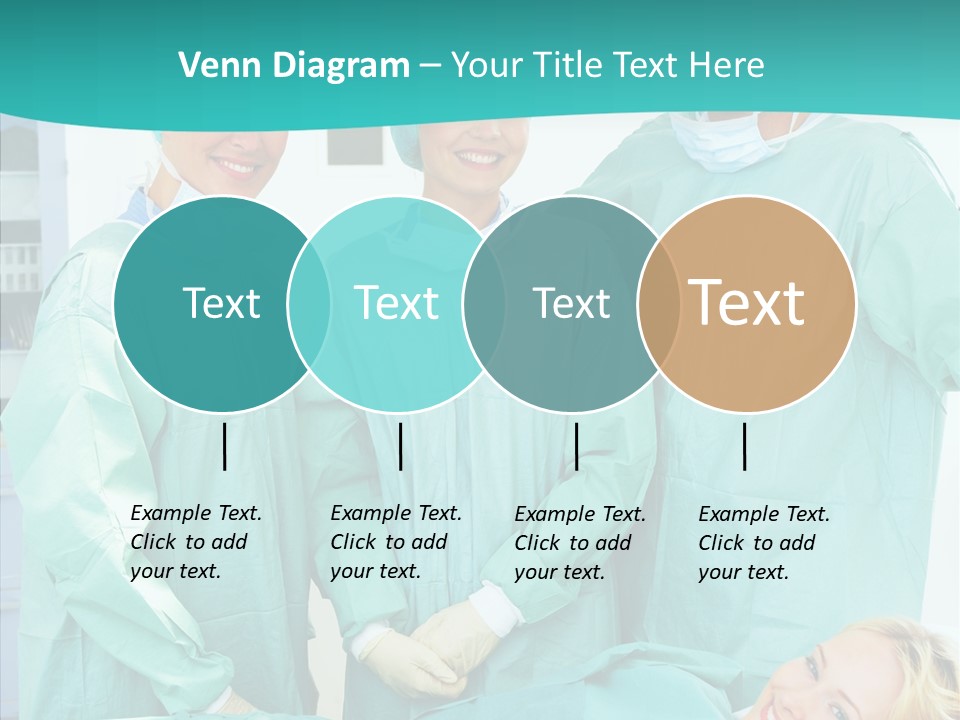 Venn Diagram – Your Title Text Here

Text

Text

Text

Text

Example Text. Click to add your text.

Example Text. Click to add your text.

Example Text. Click to add your text.

Example Text. Click to add your text.